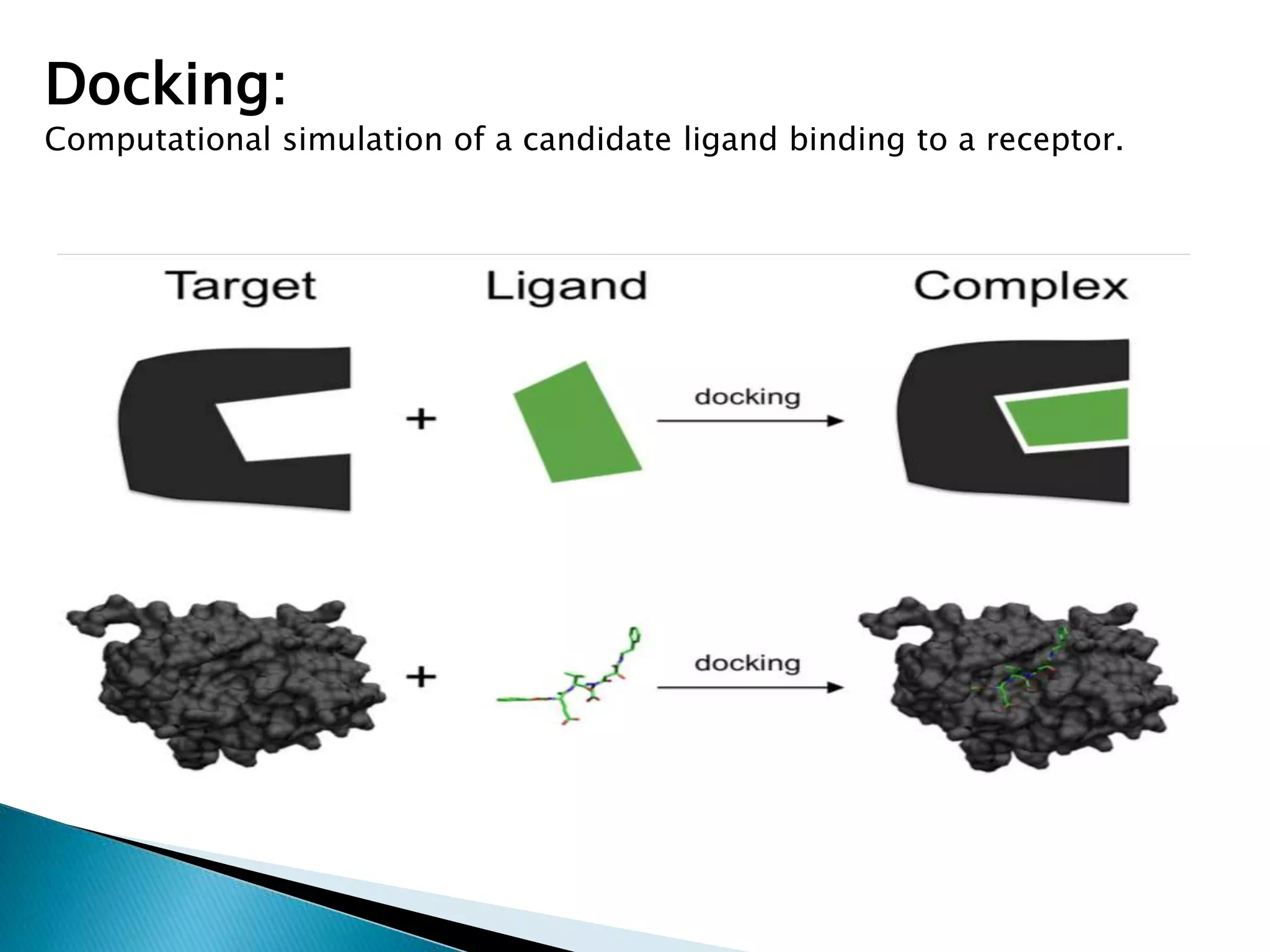 Docking:
Computational simulation of a candidate ligand binding to a receptor.

Target Ligand Complex

+ docking

+ docking